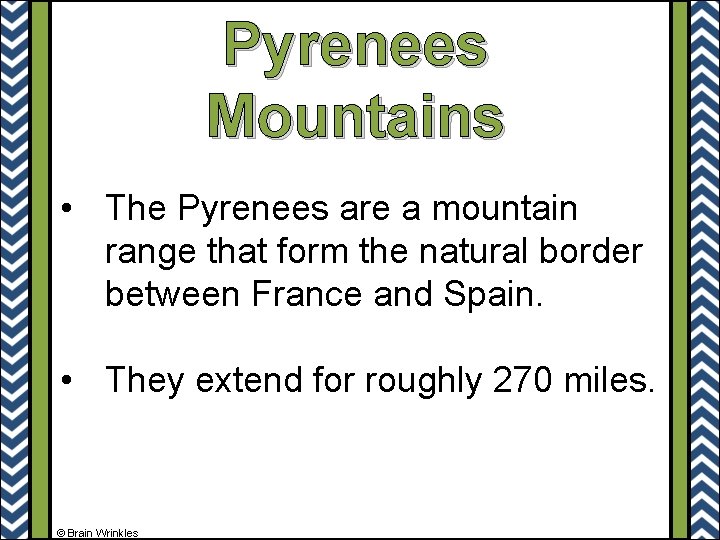 Pyrenees Mountains

• The Pyrenees are a mountain range that form the natural border between France and Spain.

• They extend for roughly 270 miles.

© Brain Wrinkles